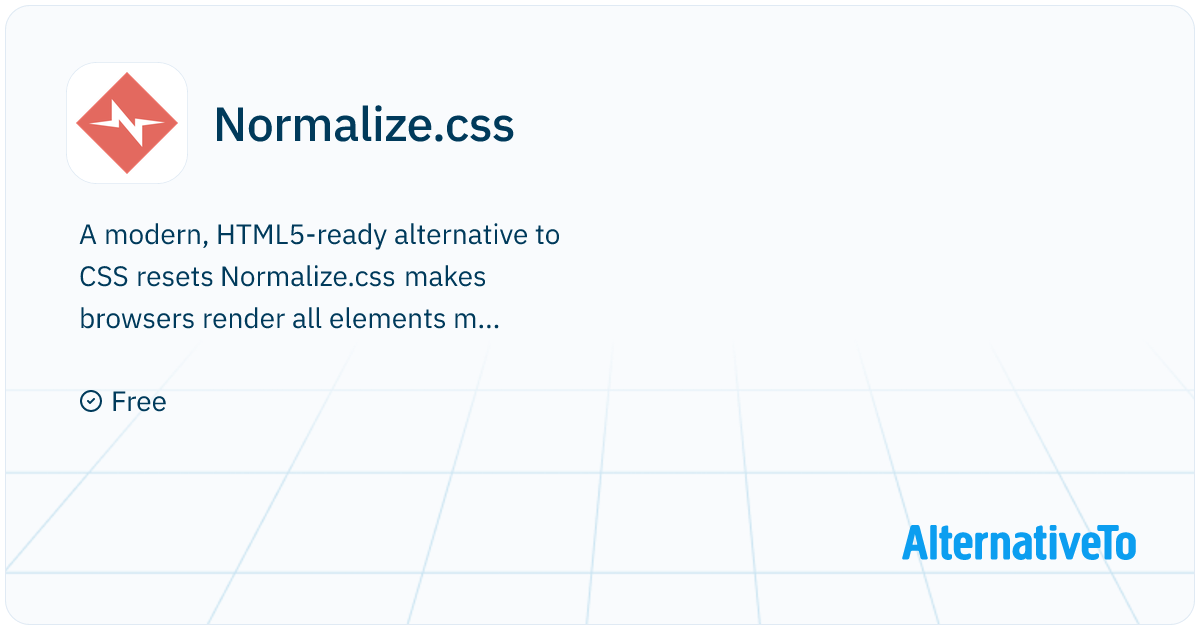 Normalize.css

A modern, HTML5-ready alternative to CSS resets Normalize.css makes browsers render all elements m...

Free

AlternativeTo